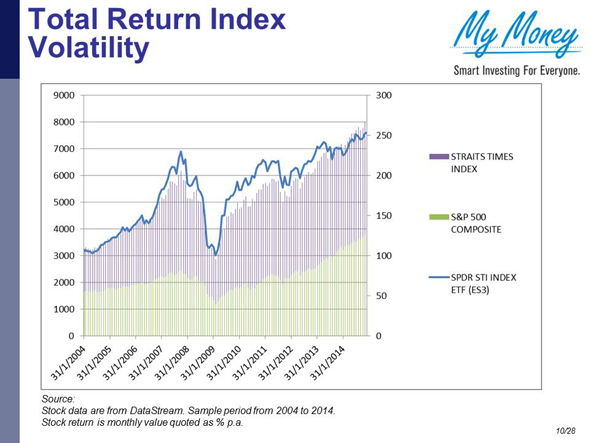 Total Return Index Volatility

My Money
Smart Investing For Everyone.

9000
8000
7000
6000
5000
4000
3000
2000
1000
0

300
250
200
150
100
50
0

31/1/2004
31/1/2005
31/1/2006
31/1/2007
31/1/2008
31/1/2009
31/1/2010
31/1/2011
31/1/2012
31/1/2013
31/1/2014

STRAITS TIMES INDEX

S&P 500 COMPOSITE

SPDR STI INDEX ETF (ES3)

Source:
Stock data are from DataStream. Sample period from 2004 to 2014.
Stock return is monthly value quoted as % p.a.

10/28